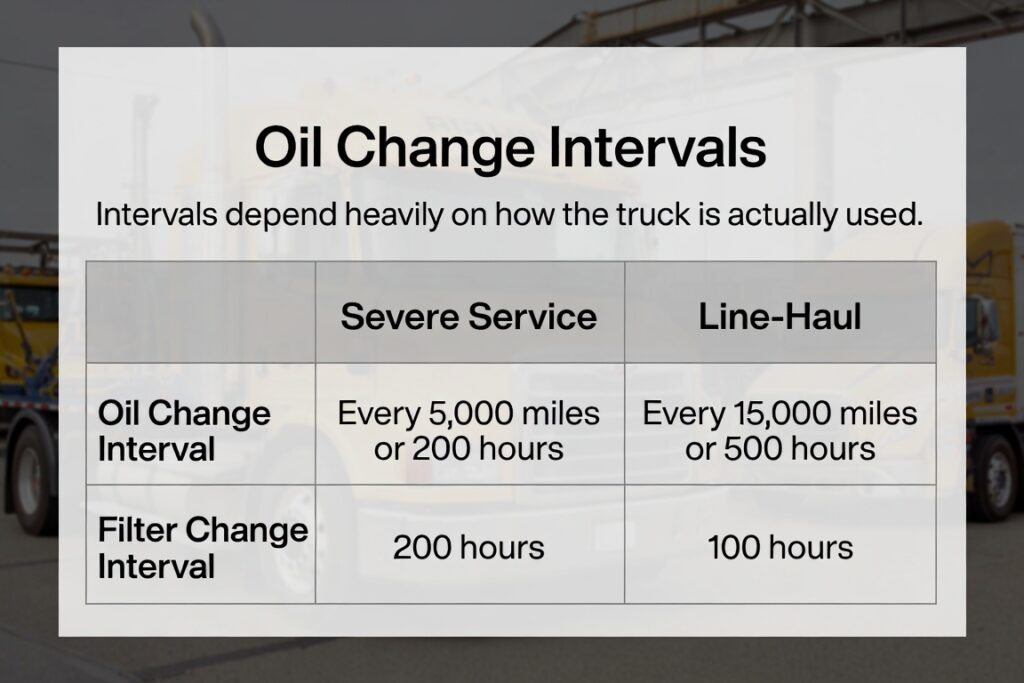 Oil Change Intervals

Intervals depend heavily on how the truck is actually used.

| | Severe Service | Line-Haul |
|---|---|---|
| Oil Change Interval | Every 5,000 miles or 200 hours | Every 15,000 miles or 500 hours |
| Filter Change Interval | 200 hours | 100 hours |